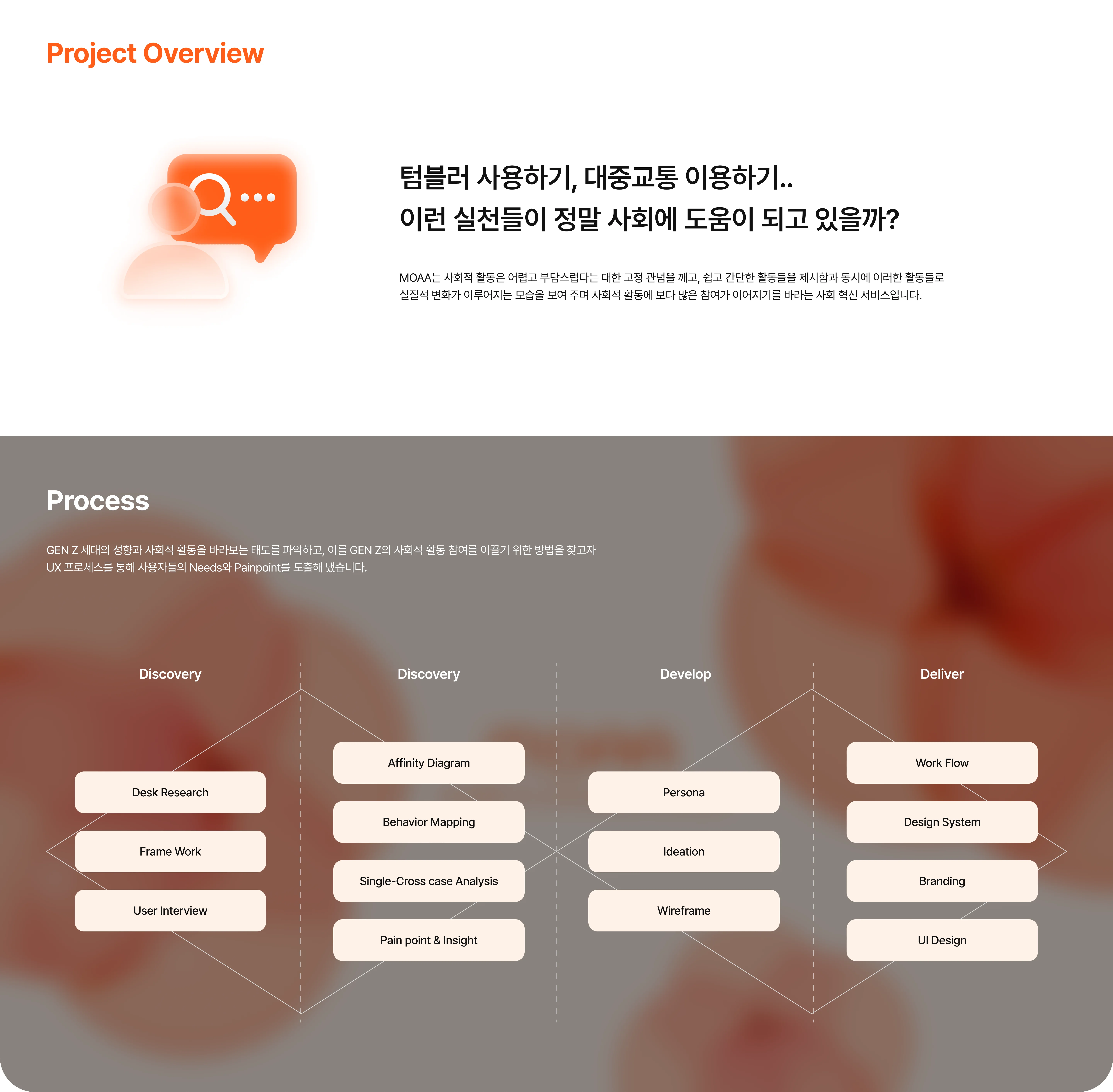 Project Overview

텀블러 사용하기, 대중교통 이용하기..
이런 실천들이 정말 사회에 도움이 되고 있을까?

MOAA는 사회적 활동은 어렵고 부담스럽다는 대한 고정 관념을 깨고, 쉽고 간단한 활동들을 제시함과 동시에 이러한 활동들로 실질적 변화가 이루어지는 모습을 보여 주며 사회적 활동에 보다 많은 참여가 이어지기를 바라는 사회 혁신 서비스입니다.

Process

GEN Z 세대의 성향과 사회적 활동을 바라보는 태도를 파악하고, 이를 GEN Z의 사회적 활동 참여를 이끌기 위한 방법을 찾고자 UX 프로세스를 통해 사용자들의 Needs와 Painpoint를 도출해 냈습니다.

Discovery
Desk Research
Frame Work
User Interview

Discovery
Affinity Diagram
Behavior Mapping
Single-Cross case Analysis
Pain point & Insight

Develop
Persona
Ideation
Wireframe

Deliver
Work Flow
Design System
Branding
UI Design